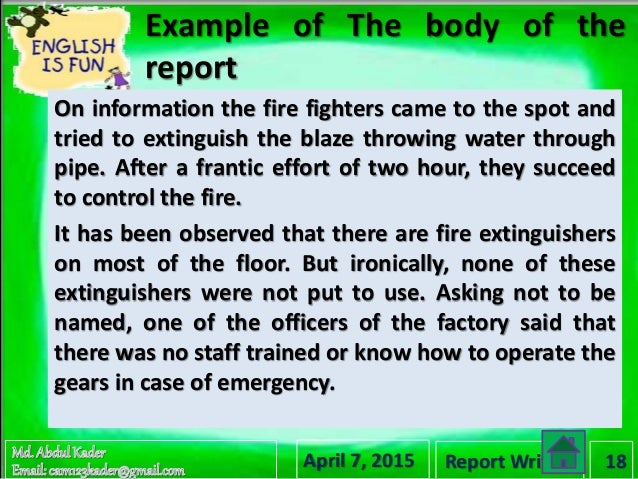 ENGLISH IS FUN

Example of The body of the report

On information the fire fighters came to the spot and tried to extinguish the blaze throwing water through pipe. After a frantic effort of two hour, they succeed to control the fire.

It has been observed that there are fire extinguishers on most of the floor. But ironically, none of these extinguishers were not put to use. Asking not to be named, one of the officers of the factory said that there was no staff trained or know how to operate the gears in case of emergency.

Md. Abdul Kader
Email: cama123kader@gmail.com

April 7, 2015

Report Wri

18